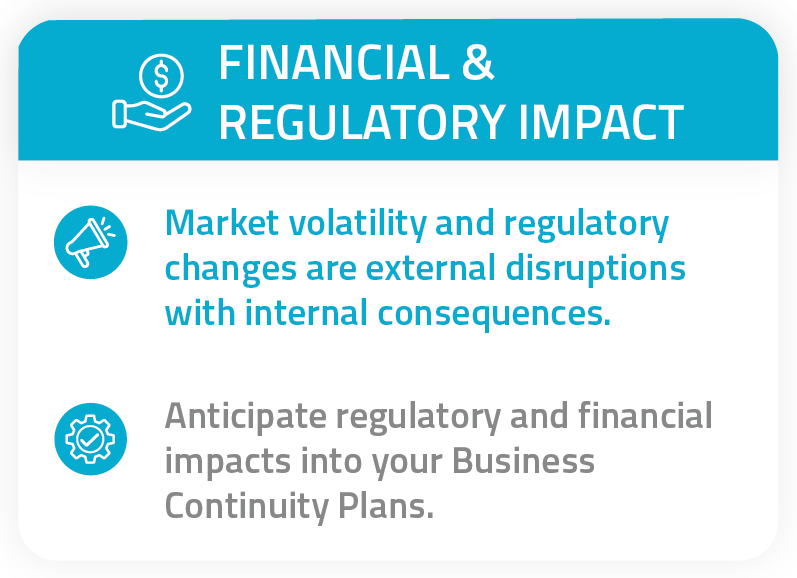 FINANCIAL & REGULATORY IMPACT

Market volatility and regulatory changes are external disruptions with internal consequences.

Anticipate regulatory and financial impacts into your Business Continuity Plans.